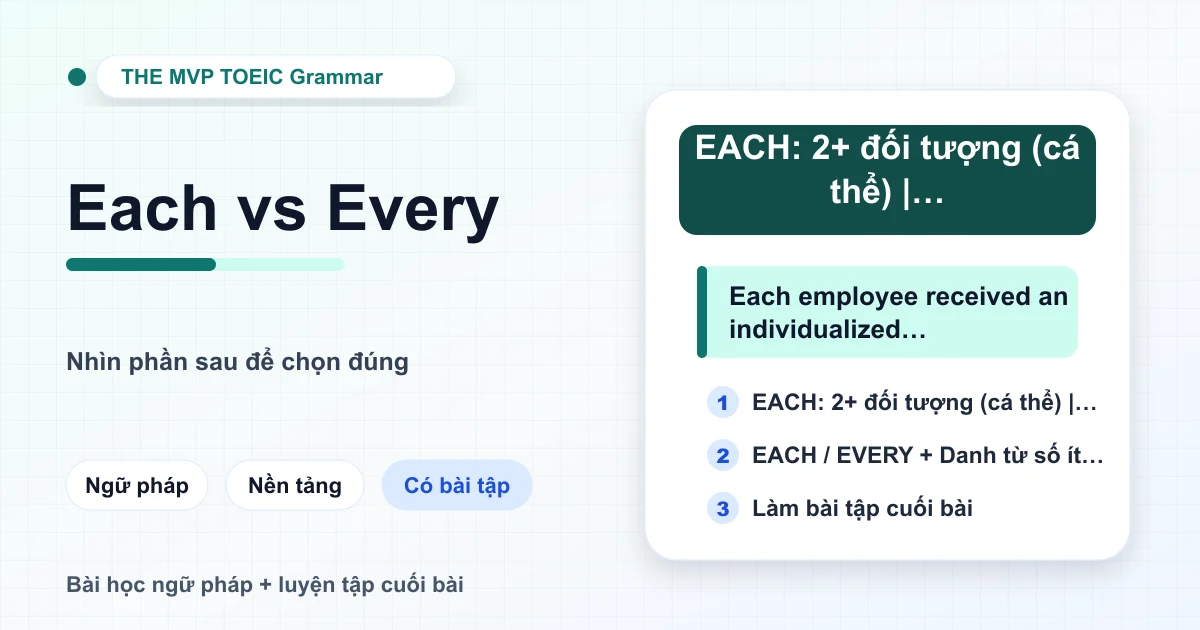 THE MVP TOEIC Grammar

Each vs Every

Nhìn phần sau để chọn đúng

Ngữ pháp

Nền tảng

Có bài tập

Bài học ngữ pháp + luyện tập cuối bài

EACH: 2+ đối tượng (cá thể) |…

Each employee received an individualized…

1 EACH: 2+ đối tượng (cá thể) |…

2 EACH / EVERY + Danh từ số ít…

3 Làm bài tập cuối bài